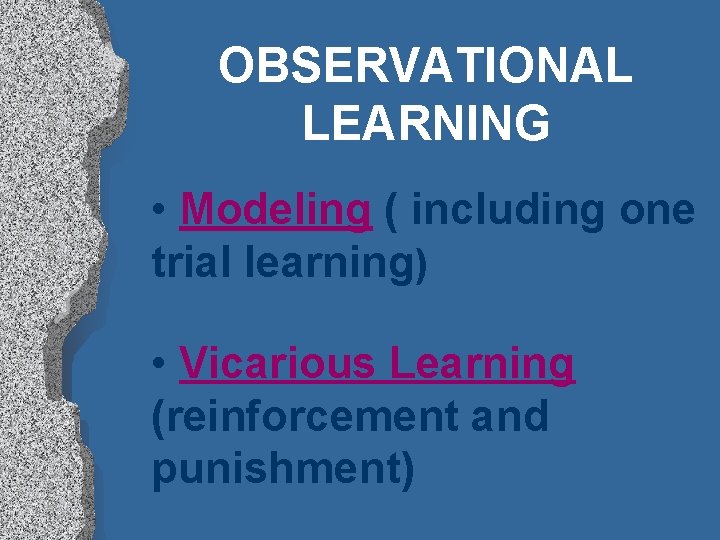 OBSERVATIONAL LEARNING

• Modeling ( including one trial learning)

• Vicarious Learning (reinforcement and punishment)